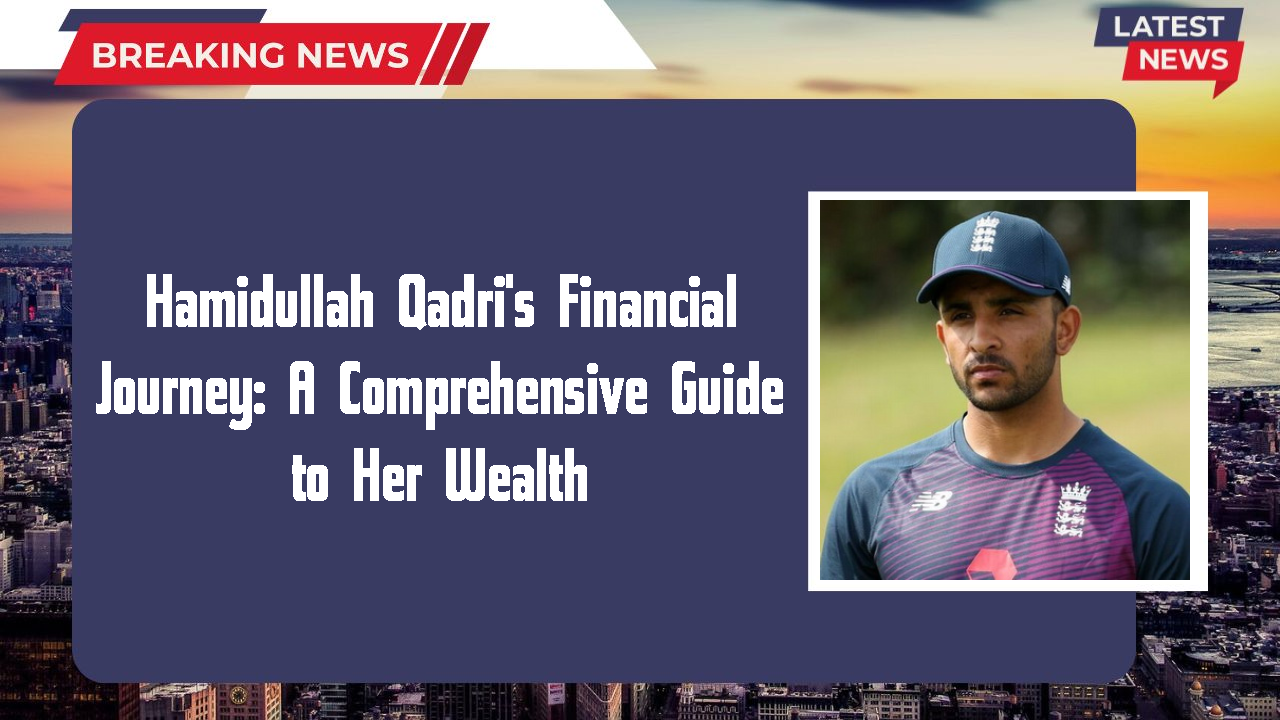 BREAKING NEWS

LATEST NEWS

Hamidullah Qadri's Financial Journey: A Comprehensive Guide to Her Wealth